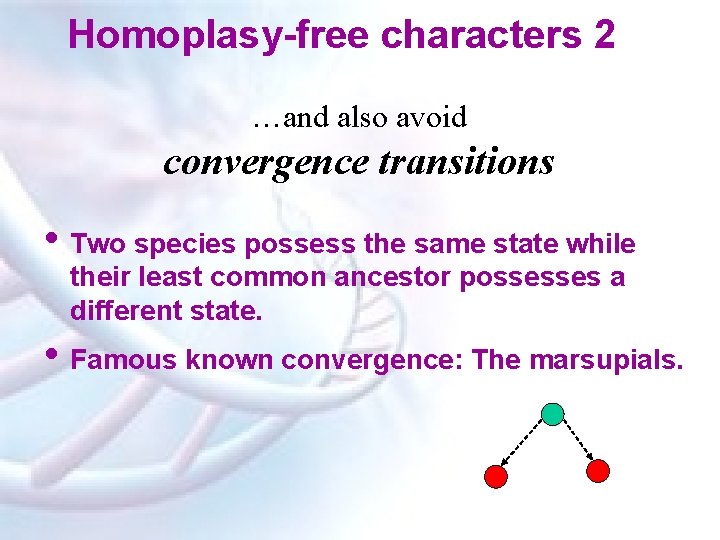 Homoplasy-free characters 2

…and also avoid
convergence transitions

• Two species possess the same state while their least common ancestor possesses a different state.

• Famous known convergence: The marsupials.